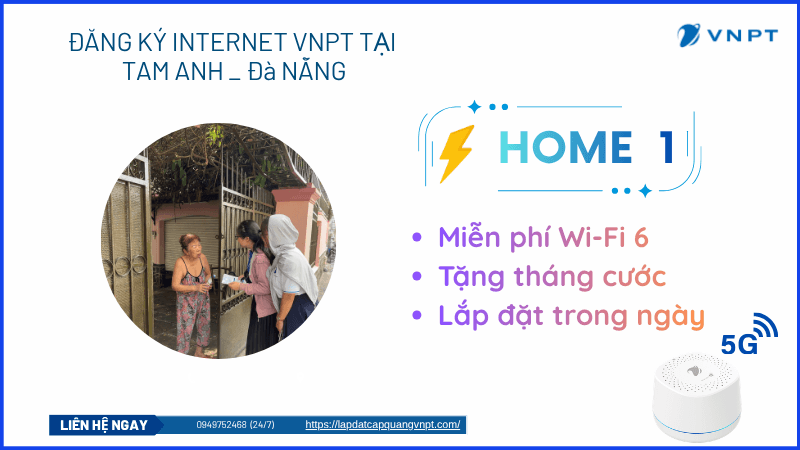 ĐĂNG KÝ INTERNET VNPT TẠI TAM ANH _ Đà NẴNG

VNPT

HOME 1

• Miễn phí Wi-Fi 6
• Tặng tháng cước
• Lắp đặt trong ngày

5G

LIÊN HỆ NGAY 0949752468 (24/7) https://lapdatcapquangvnpt.com/